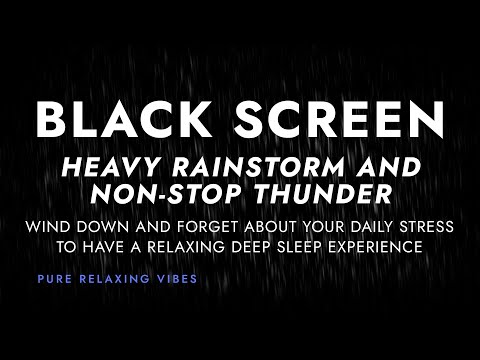 BLACK SCREEN

HEAVY RAINSTORM AND NON-STOP THUNDER

WIND DOWN AND FORGET ABOUT YOUR DAILY STRESS TO HAVE A RELAXING DEEP SLEEP EXPERIENCE

PURE RELAXING VIBES